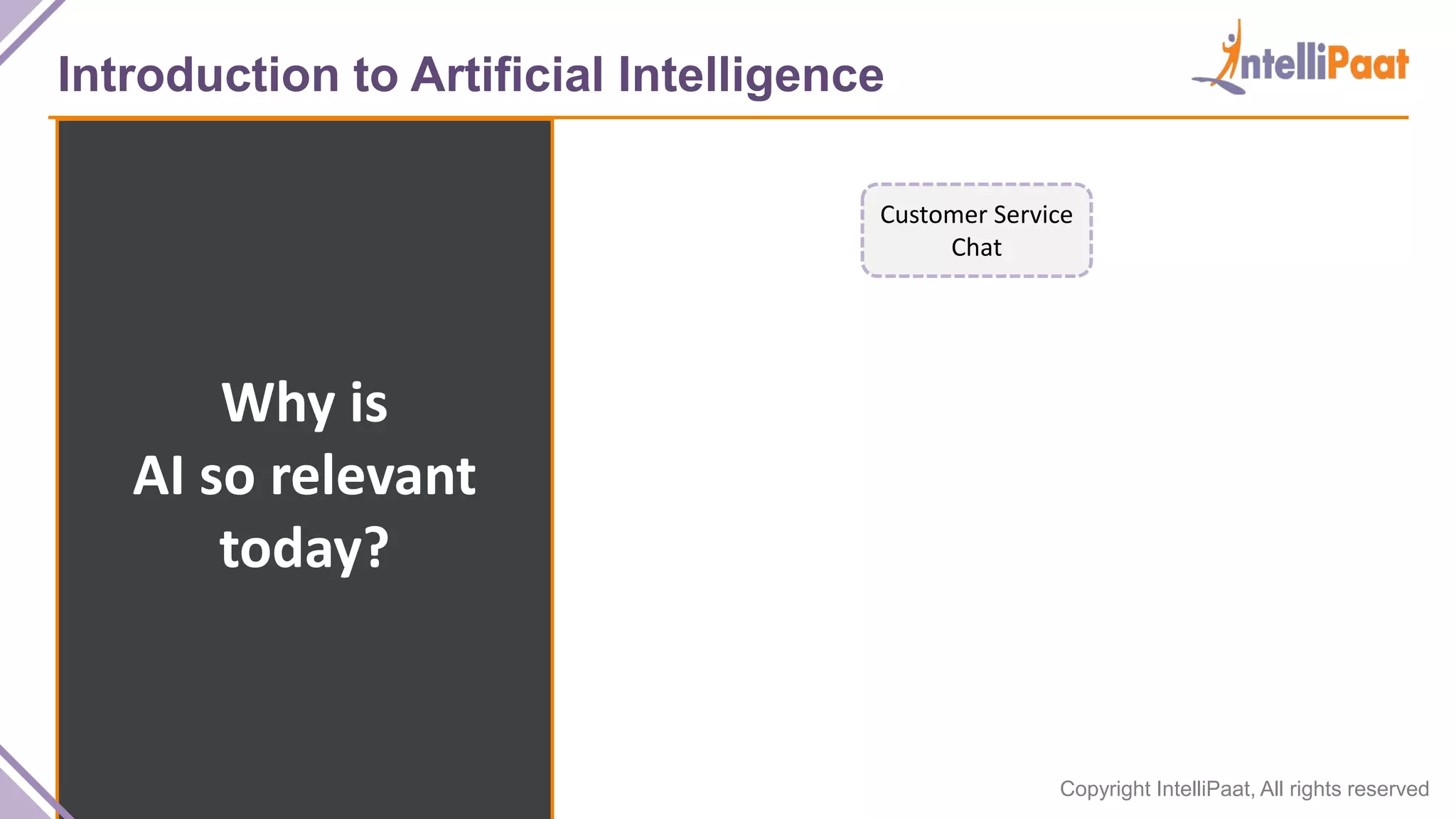 Introduction to Artificial Intelligence

IntelliPaat

Why is AI so relevant today?

Customer Service Chat

Copyright IntelliPaat, All rights reserved